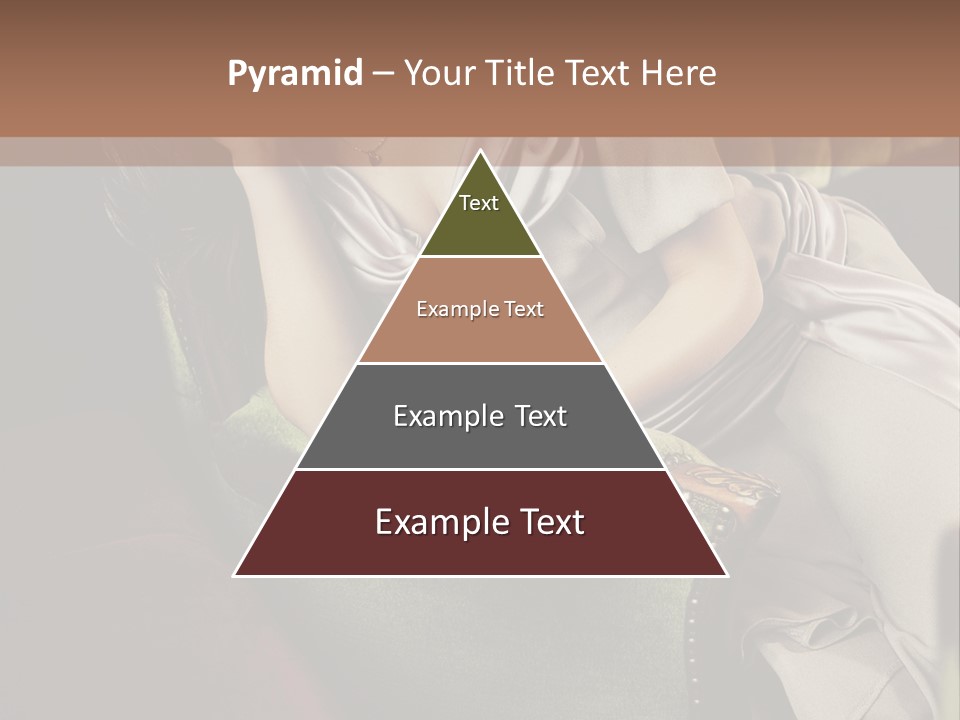 Pyramid – Your Title Text Here

Text

Example Text

Example Text

Example Text